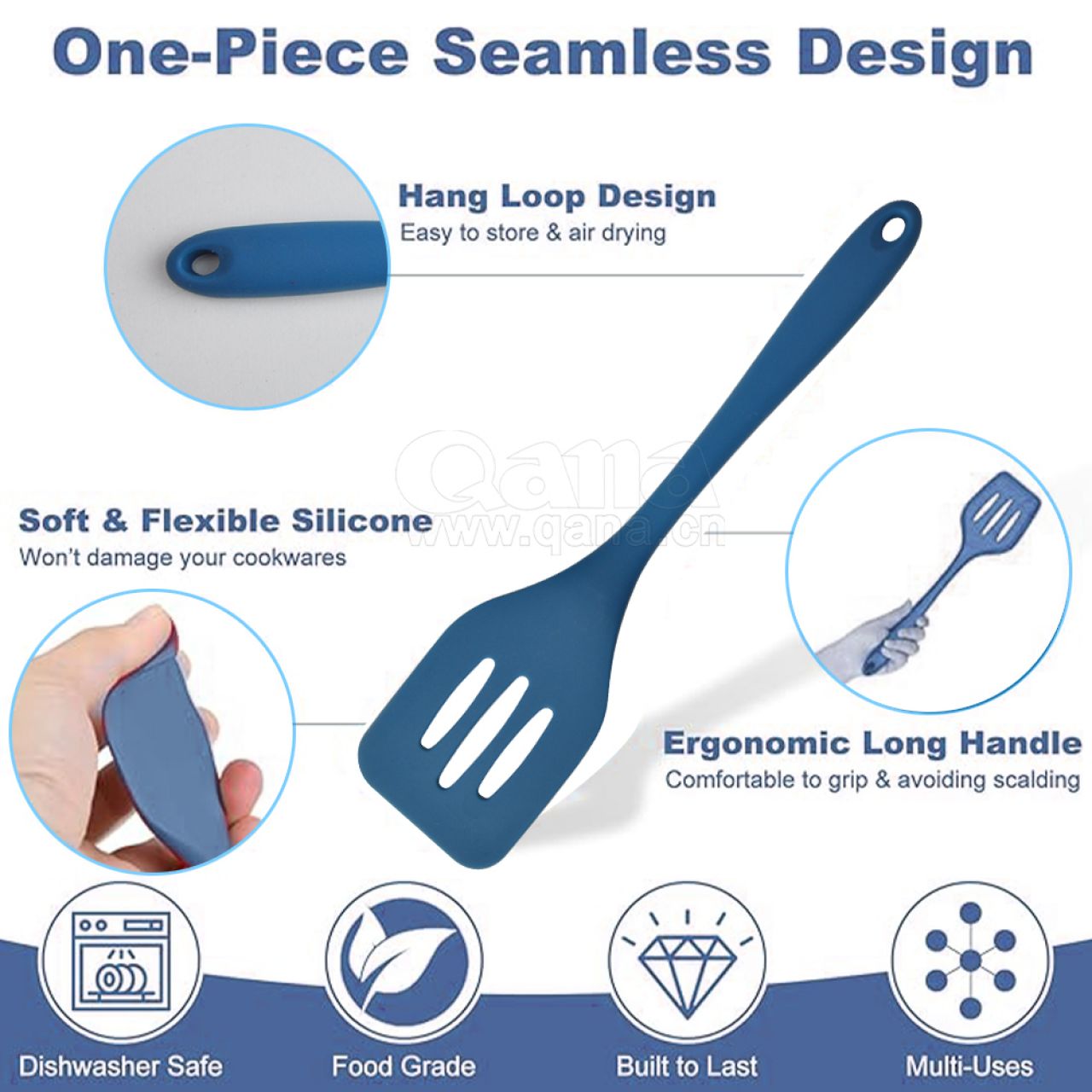 One-Piece Seamless Design

Hang Loop Design
Easy to store & air drying

Qana
www.qana.cn

Soft & Flexible Silicone
Won't damage your cookwares

Ergonomic Long Handle
Comfortable to grip & avoiding scalding

Dishwasher Safe

Food Grade

Built to Last

Multi-Uses